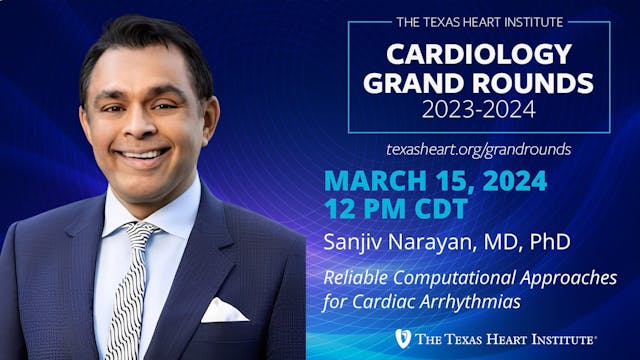 THE TEXAS HEART INSTITUTE
CARDIOLOGY GRAND ROUNDS
2023-2024

texasheart.org/grandrounds

MARCH 15, 2024
12 PM CDT

Sanjiv Narayan, MD, PhD

Reliable Computational Approaches for Cardiac Arrhythmias

THE TEXAS HEART INSTITUTE®